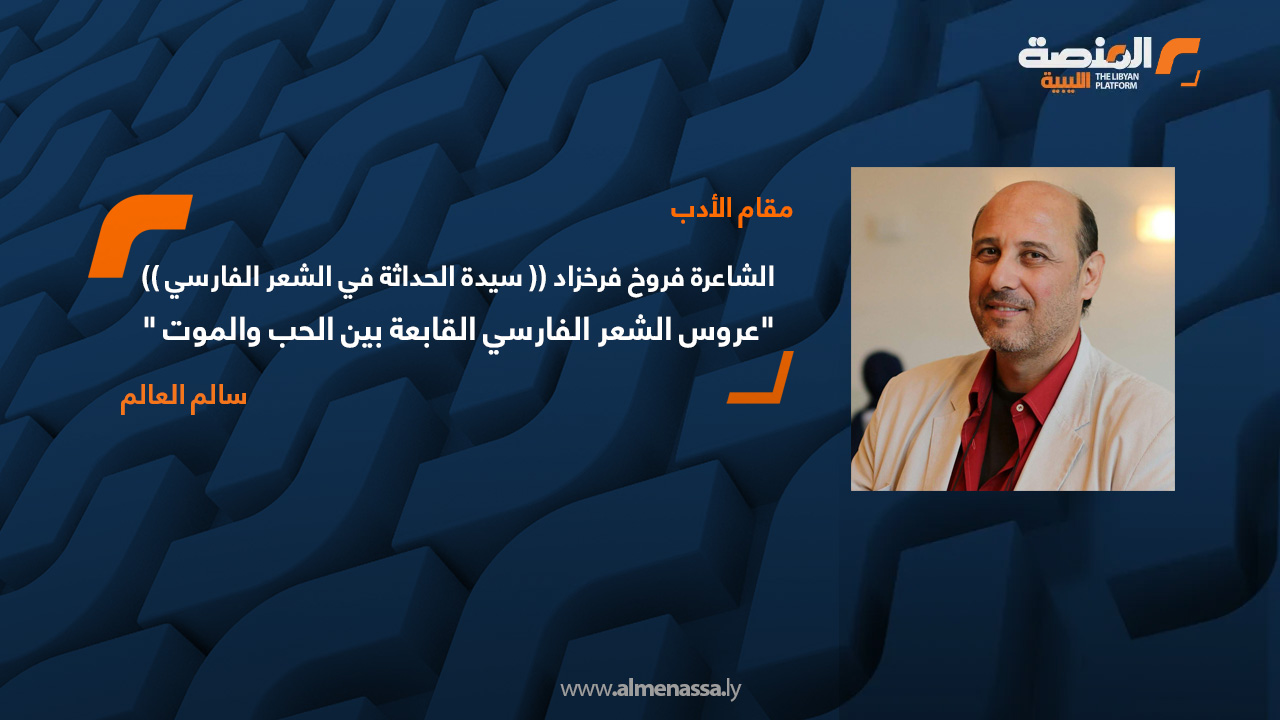 المنصة الليبية
THE LIBYAN PLATFORM

مقام الأدب

الشاعرة فروخ فرخزاد (( سيدة الحداثة في الشعر الفارسي ))
"عروس الشعر الفارسي القابعة بين الحب والموت "

سالم العالم

www.almenassa.ly